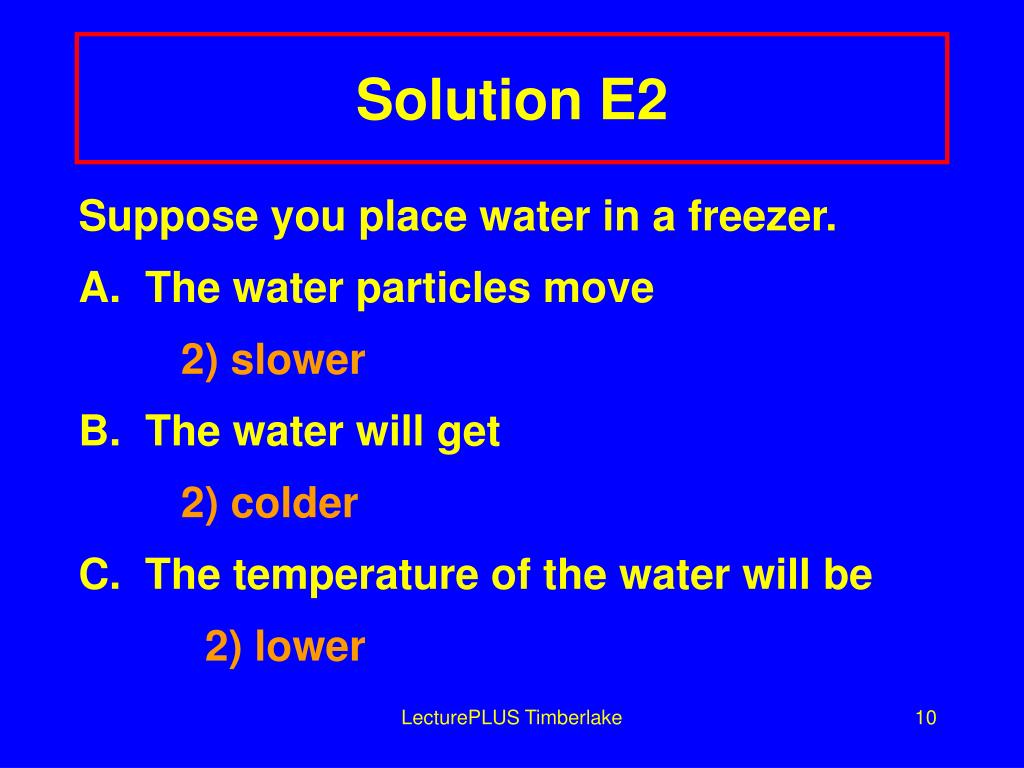 Solution E2

Suppose you place water in a freezer.

A. The water particles move

2) slower

B. The water will get

2) colder

C. The temperature of the water will be

2) lower

LecturePLUS Timberlake

10